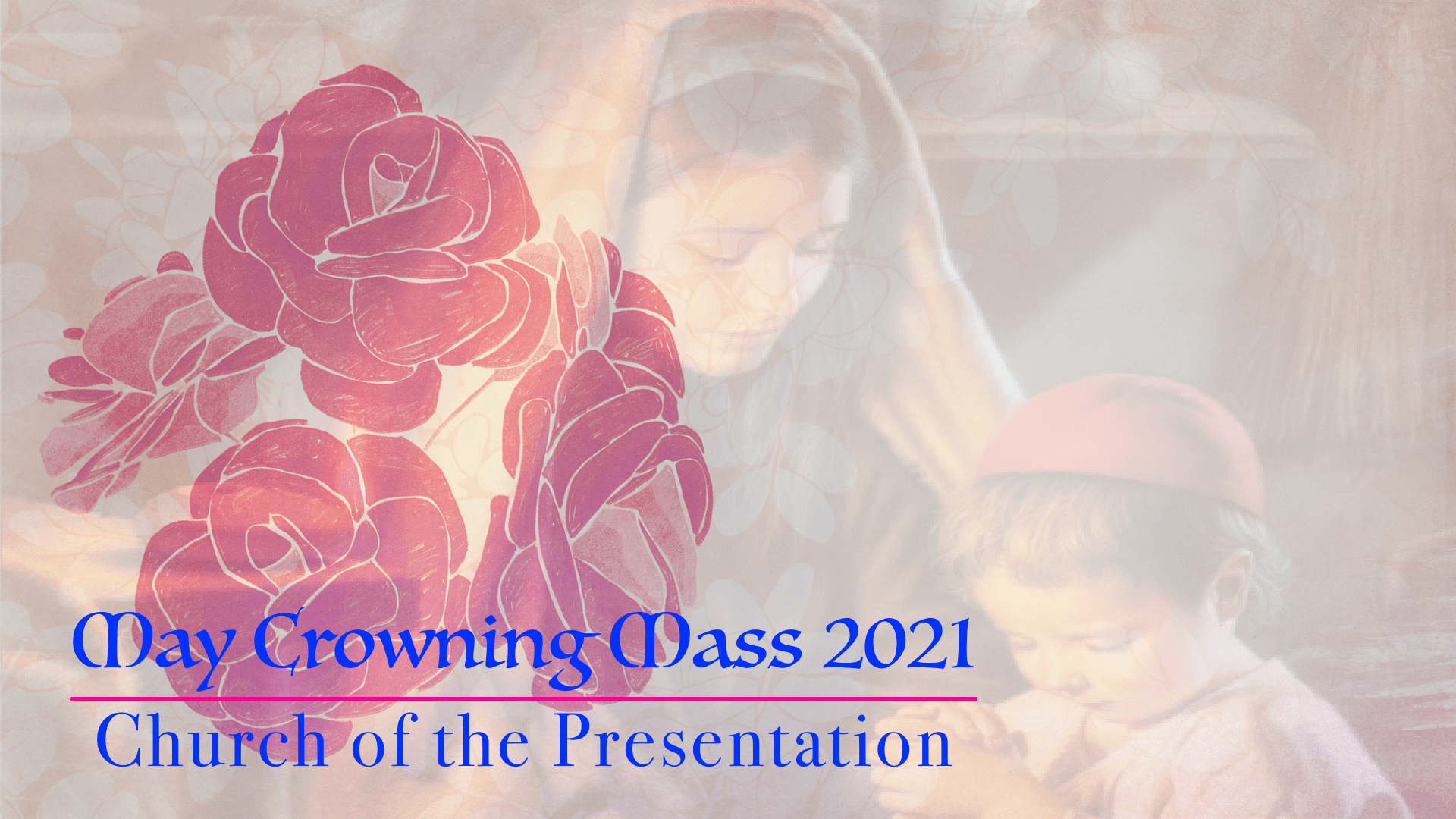 May Crowning Mass 2021

Church of the Presentation